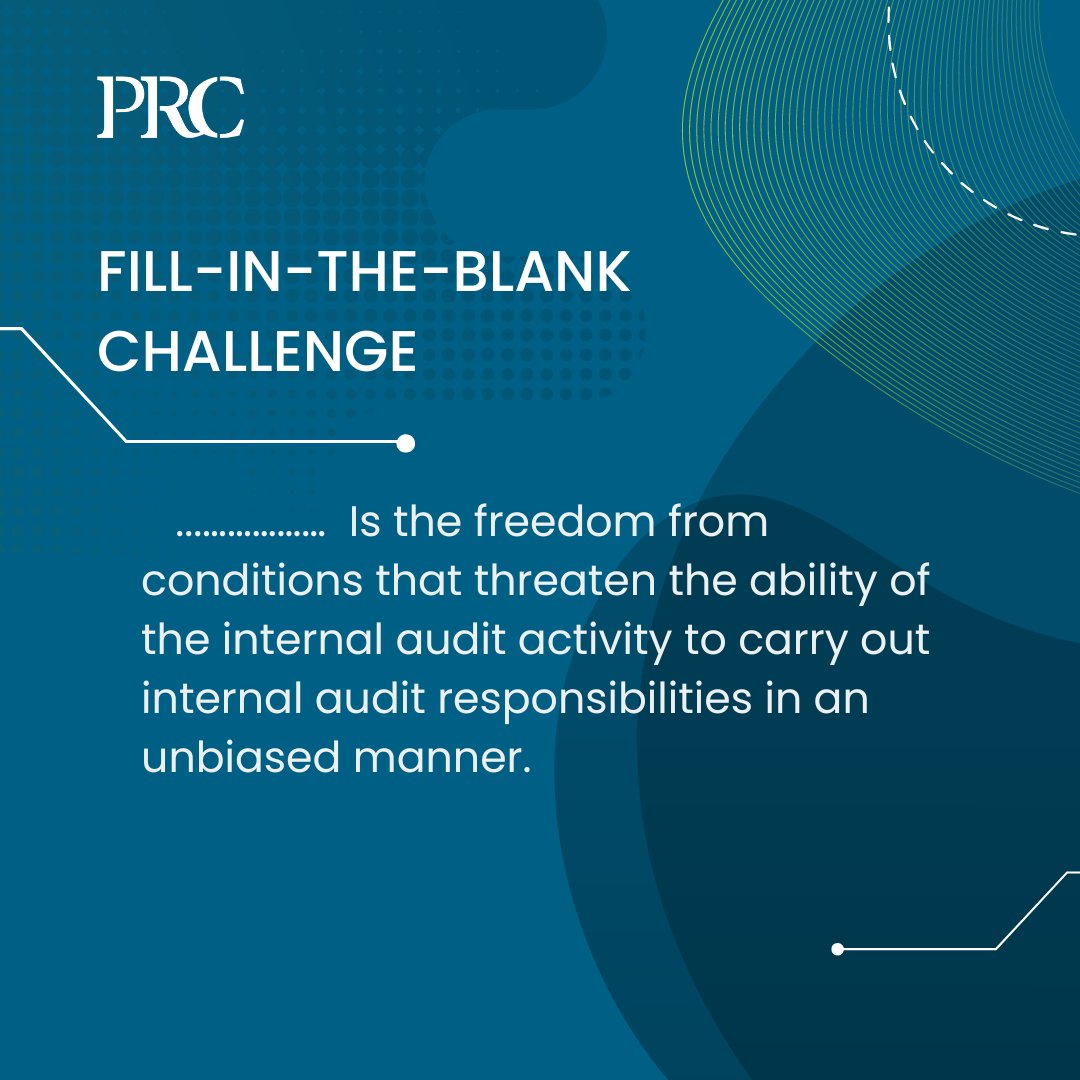 PRC

FILL-IN-THE-BLANK CHALLENGE

.................. Is the freedom from conditions that threaten the ability of the internal audit activity to carry out internal audit responsibilities in an unbiased manner.